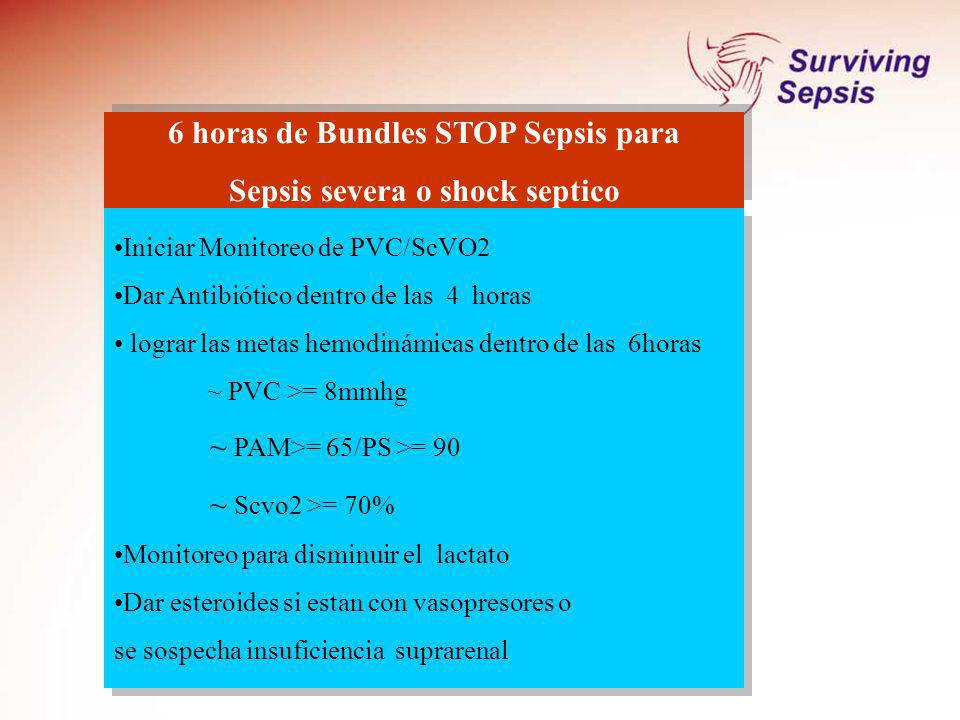 Surviving Sepsis

6 horas de Bundles STOP Sepsis para Sepsis severa o shock septico

•Iniciar Monitoreo de PVC/ScVO2

•Dar Antibiótico dentro de las 4 horas

• lograr las metas hemodinámicas dentro de las 6horas

~ PVC >= 8mmhg

~ PAM>= 65/PS >= 90

~ Scvo2 >= 70%

•Monitoreo para disminuir el lactato

•Dar esteroides si estan con vasopresores o se sospecha insuficiencia suprarenal